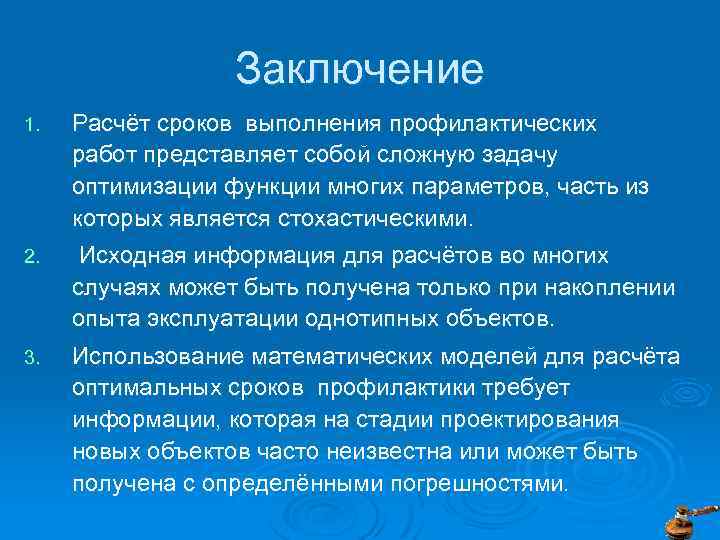 Заключение

1. Расчёт сроков выполнения профилактических работ представляет собой сложную задачу оптимизации функции многих параметров, часть из которых является стохастическими.

2. Исходная информация для расчётов во многих случаях может быть получена только при накоплении опыта эксплуатации однотипных объектов.

3. Использование математических моделей для расчёта оптимальных сроков профилактики требует информации, которая на стадии проектирования новых объектов часто неизвестна или может быть получена с определёнными погрешностями.